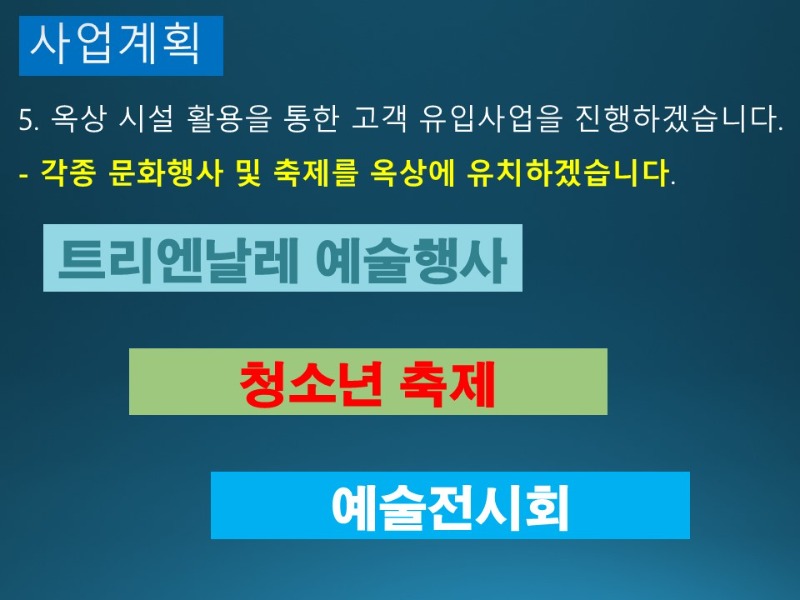 사업계획

5. 옥상 시설 활용을 통한 고객 유입사업을 진행하겠습니다.

- 각종 문화행사 및 축제를 옥상에 유치하겠습니다.

트리엔날레 예술행사

청소년 축제

예술전시회